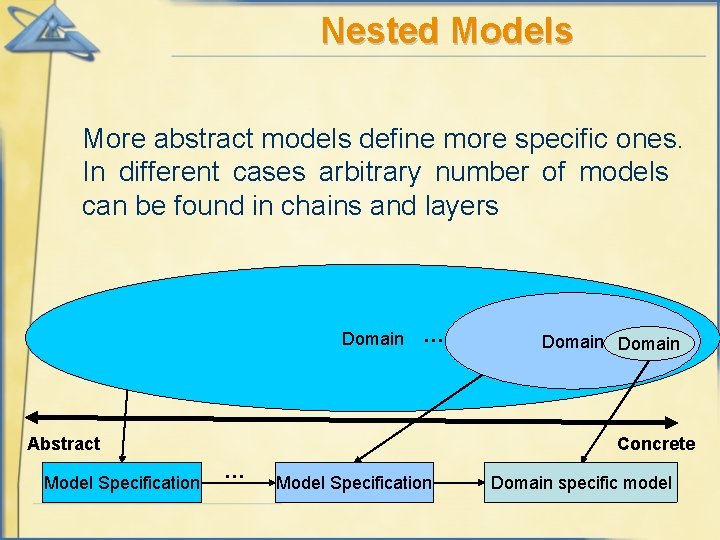 Nested Models

More abstract models define more specific ones. In different cases arbitrary number of models can be found in chains and layers

Domain ... Domain Domain

Abstract

Concrete

Model Specification ... Model Specification Domain specific model